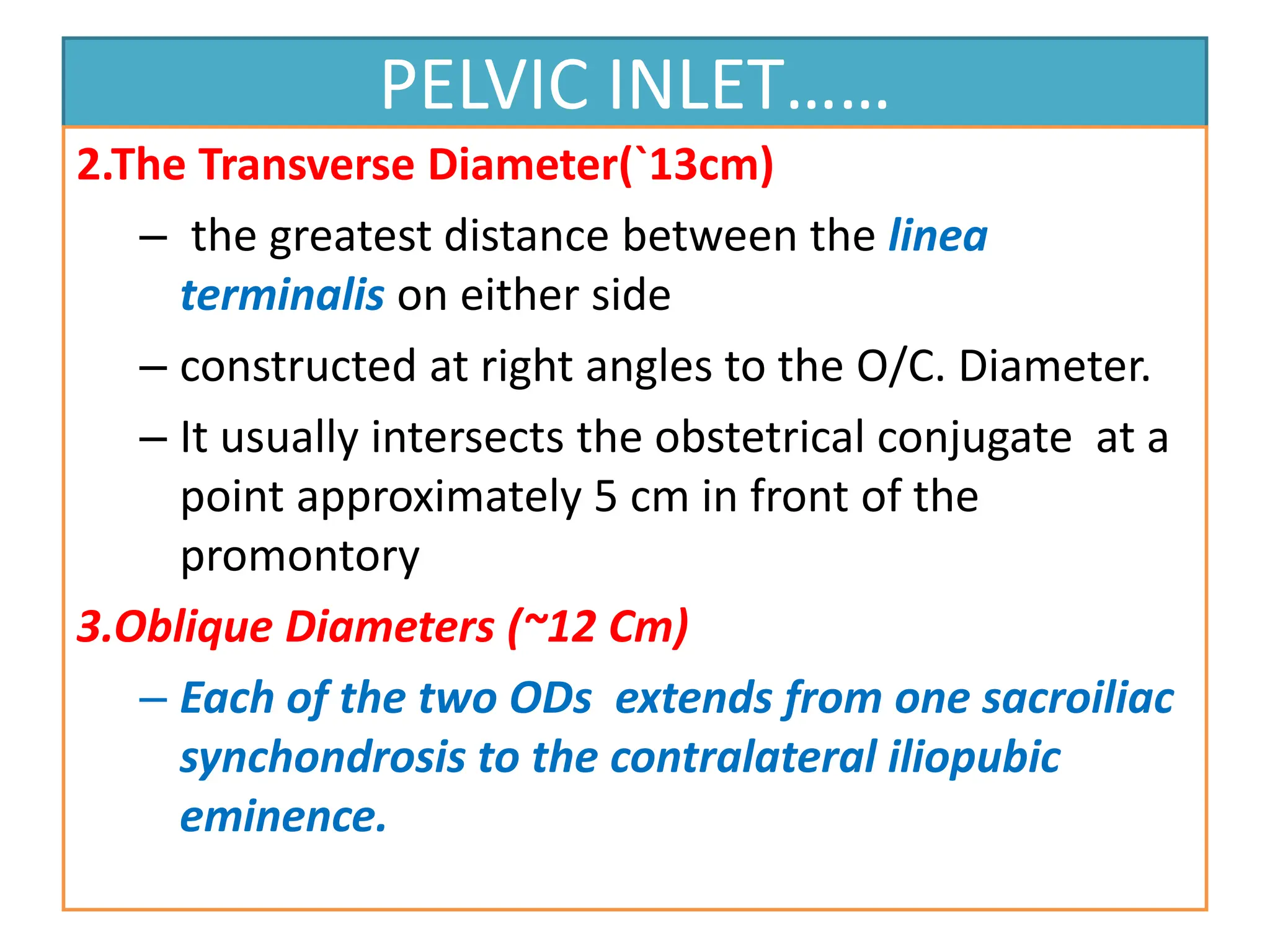 PELVIC INLET……

2.The Transverse Diameter(`13cm)

– the greatest distance between the linea terminalis on either side

– constructed at right angles to the O/C. Diameter.

– It usually intersects the obstetrical conjugate at a point approximately 5 cm in front of the promontory

3.Oblique Diameters (~12 Cm)

– Each of the two ODs extends from one sacroiliac synchondrosis to the contralateral iliopubic eminence.